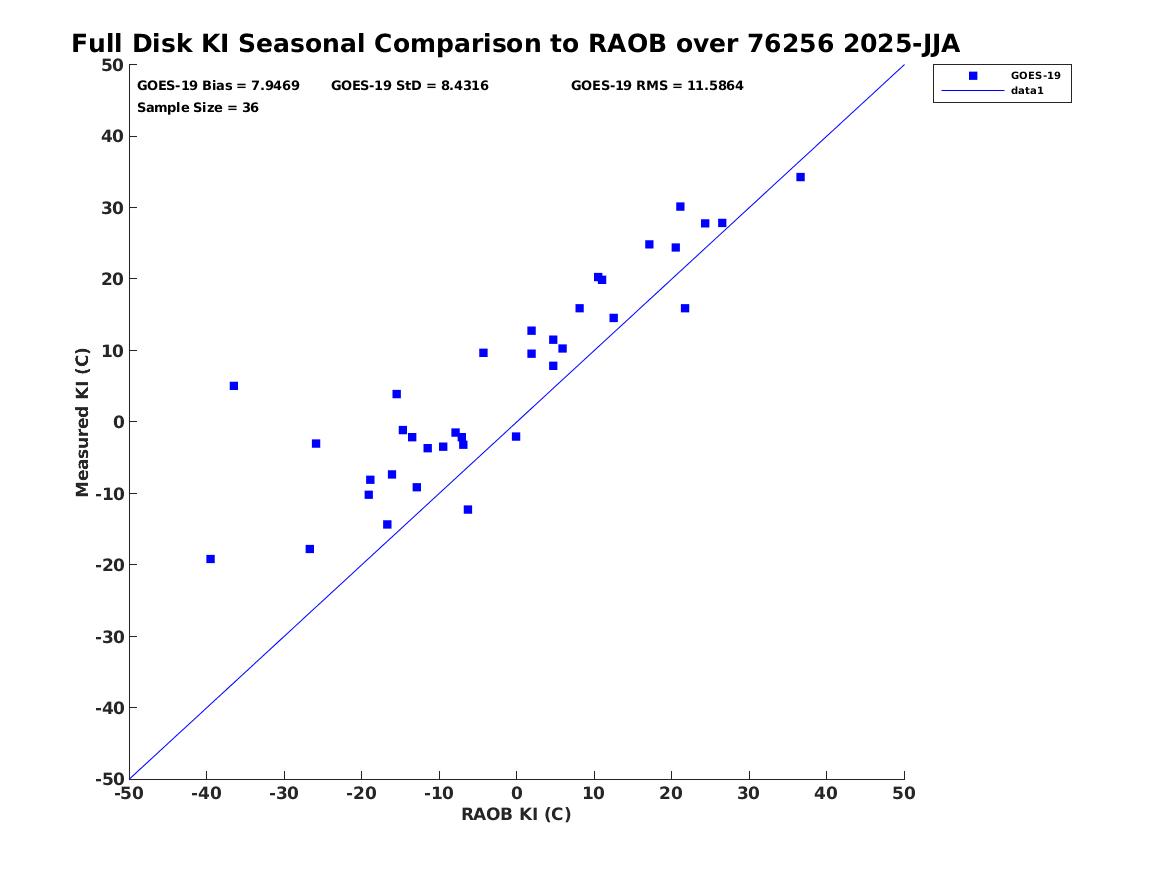 Full Disk KI Seasonal Comparison to RAOB over 76256 2025-JJA

GOES-19 Bias = 7.9469 GOES-19 StD = 8.4316 GOES-19 RMS = 11.5864
Sample Size = 36

GOES-19
data1

Measured KI (C)

50
40
30
20
10
0
-10
-20
-30
-40
-50

-50 -40 -30 -20 -10 0 10 20 30 40 50

RAOB KI (C)